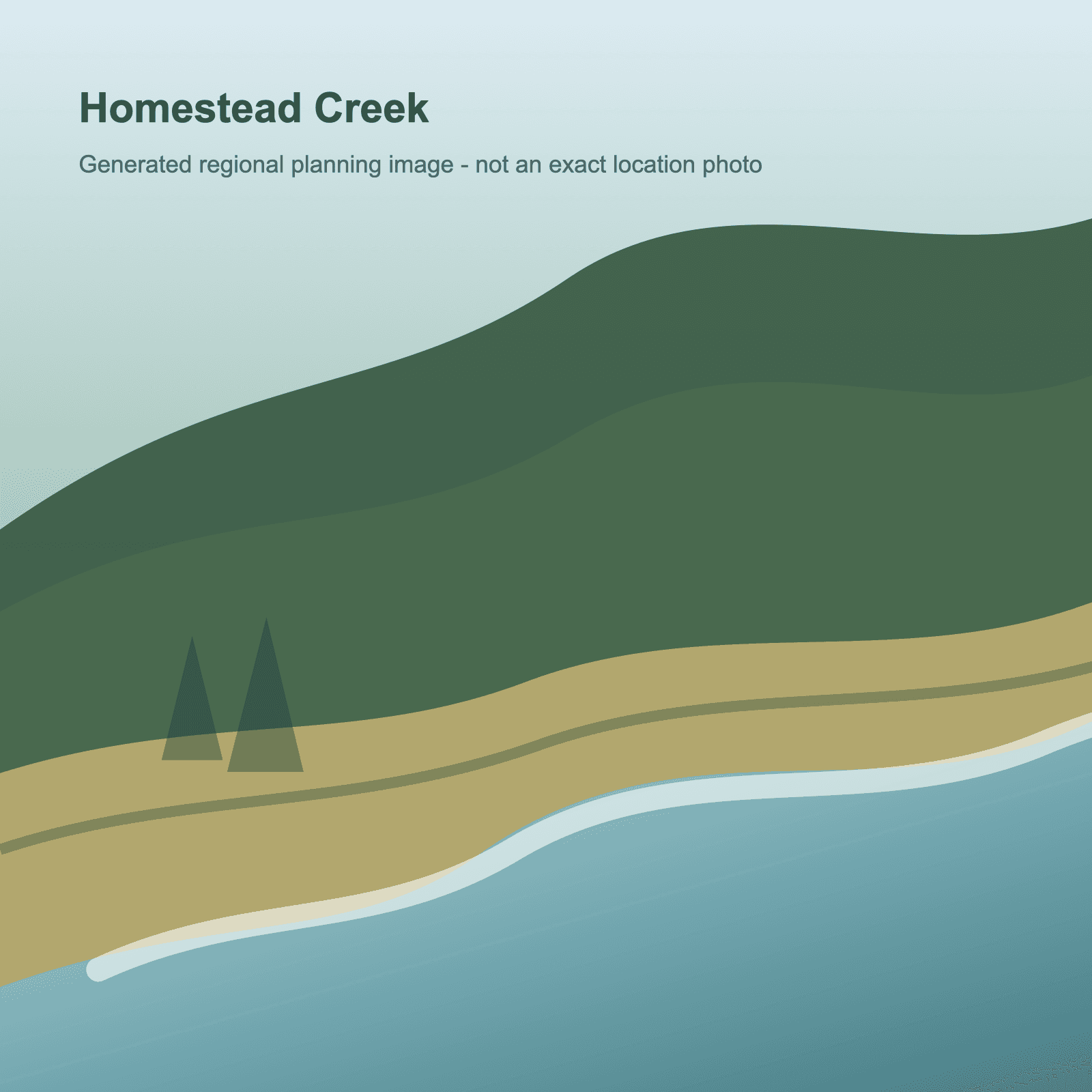 Homestead Creek

Generated regional planning image - not an exact location photo